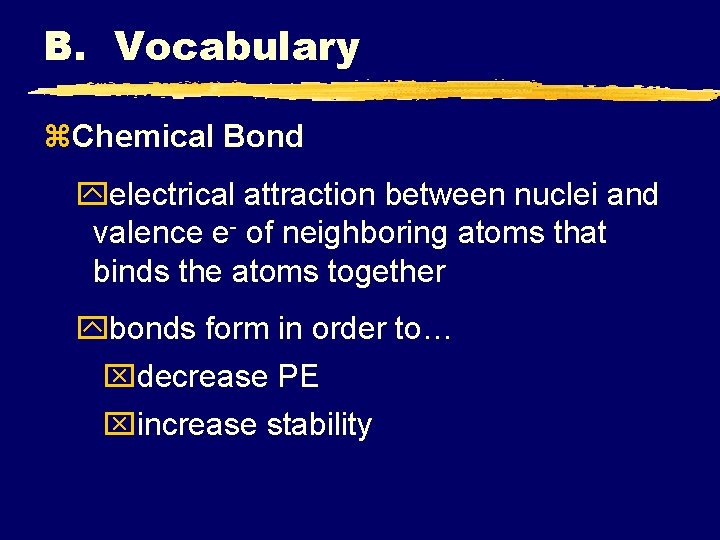 B. Vocabulary

Chemical Bond

electrical attraction between nuclei and valence $e^-$ of neighboring atoms that binds the atoms together

bonds form in order to…

decrease PE

increase stability